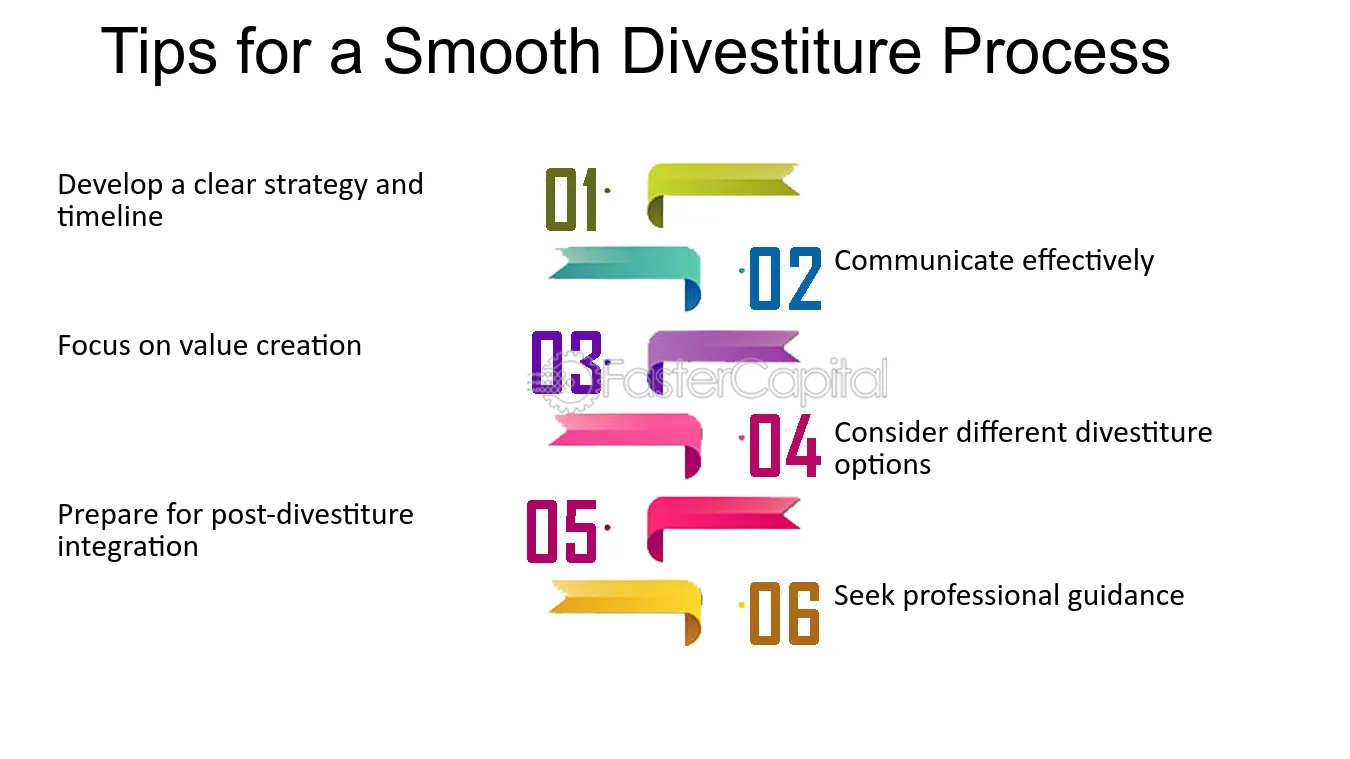 Tips for a Smooth Divestiture Process

Develop a clear strategy and timeline

01

02

Communicate effectively

Focus on value creation

03

04

Consider different divestiture options

Prepare for post-divestiture integration

05

06

Seek professional guidance

FasterCapital